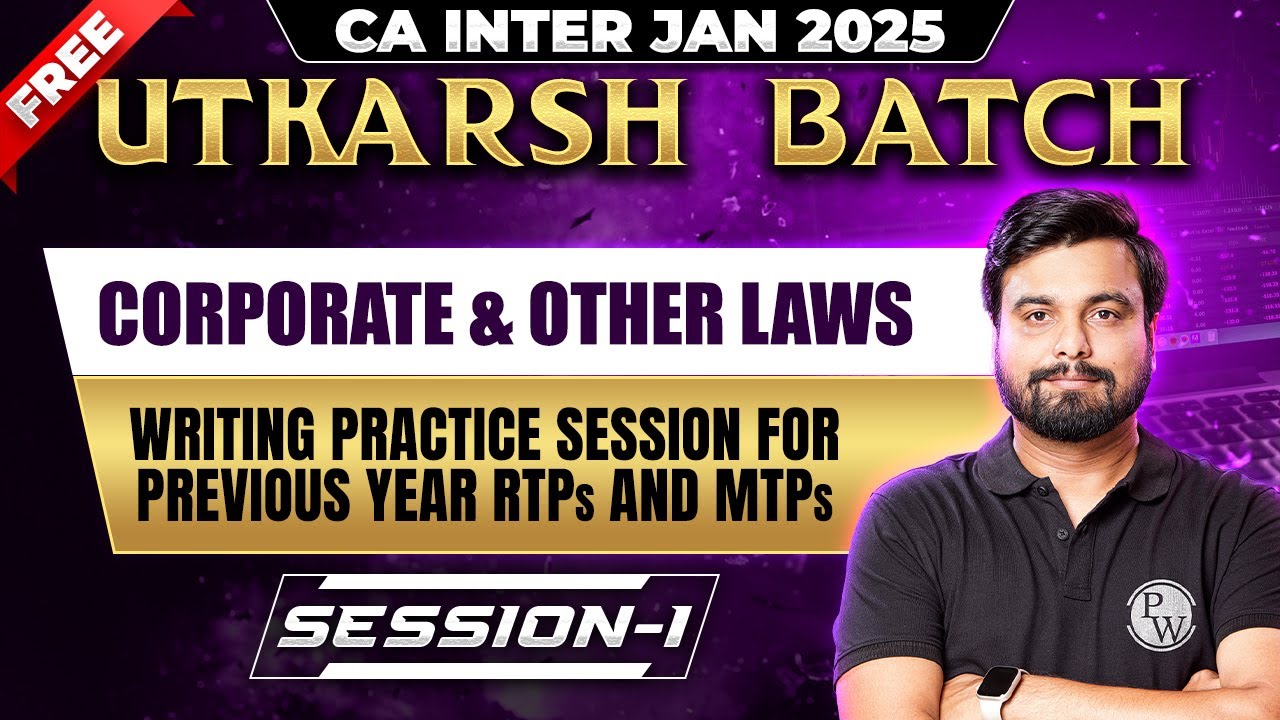 FREE

CA INTER JAN 2025

UTKARSH BATCH

CORPORATE & OTHER LAWS

WRITING PRACTICE SESSION FOR PREVIOUS YEAR RTPs AND MTPs

SESSION-1

PW